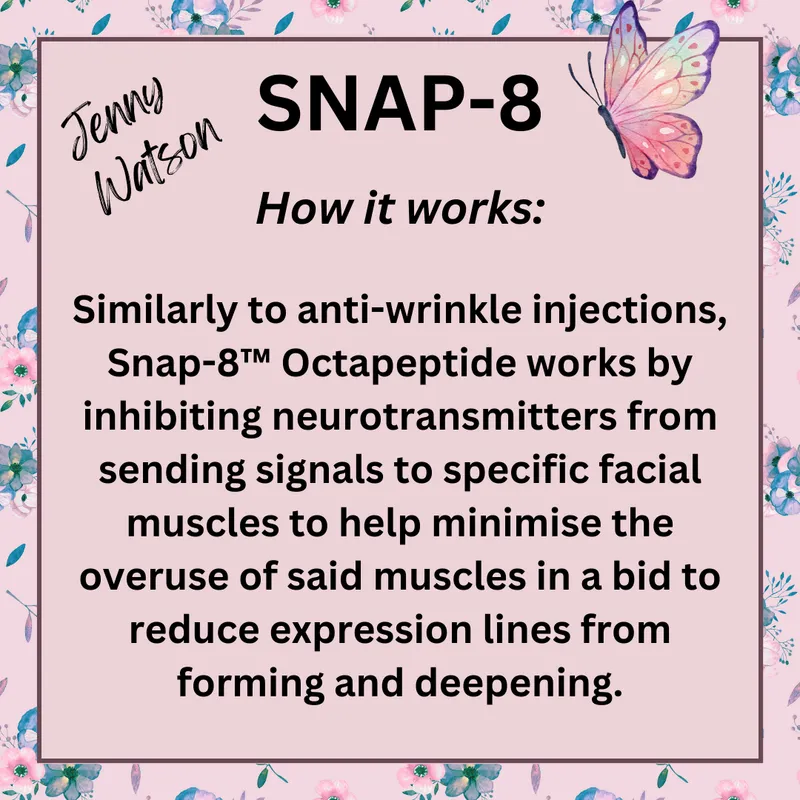 Jenny Watson

SNAP-8

How it works:

Similarly to anti-wrinkle injections, Snap-8™ Octapeptide works by inhibiting neurotransmitters from sending signals to specific facial muscles to help minimise the overuse of said muscles in a bid to reduce expression lines from forming and deepening.